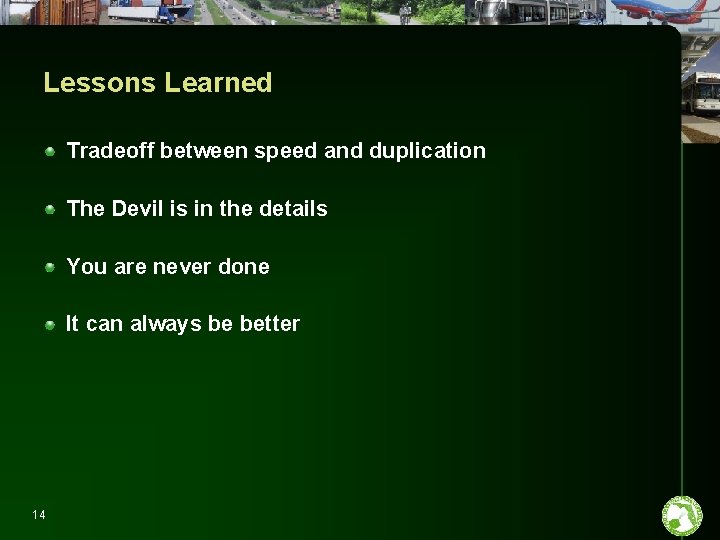 Lessons Learned

- Tradeoff between speed and duplication
- The Devil is in the details
- You are never done
- It can always be better

14